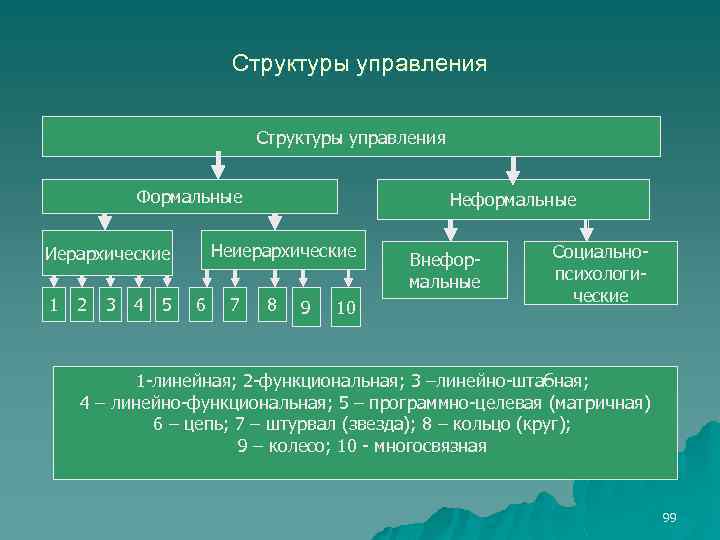 Структуры управления

Структуры управления

Формальные

Неформальные

Иерархические

Неиерархические

Внеформальные

Социально-психологические

1

2

3

4

5

6

7

8

9

10

1-линейная; 2-функциональная; 3 –линейно-штабная;
4 – линейно-функциональная; 5 – программно-целевая (матричная)
6 – цепь; 7 – штурвал (звезда); 8 – кольцо (круг);
9 – колесо; 10 - многосвязная

99